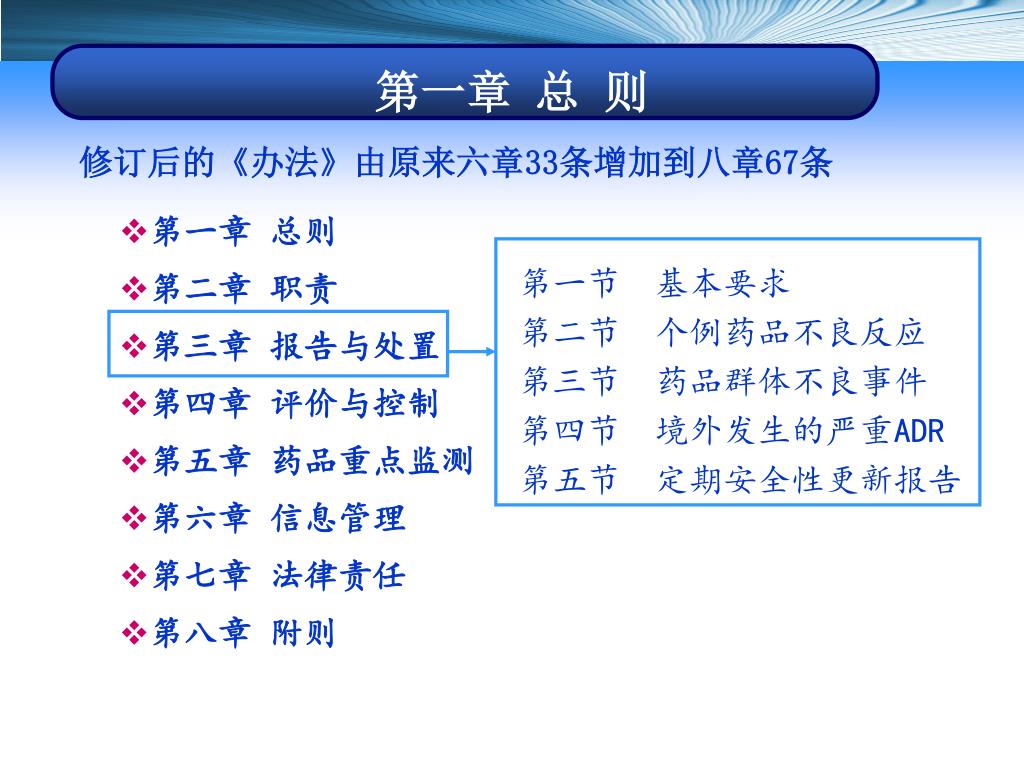 第一章 总 则

修订后的《办法》由原来六章33条增加到八章67条

❖第一章 总则
❖第二章 职责
❖第三章 报告与处置
❖第四章 评价与控制
❖第五章 药品重点监测
❖第六章 信息管理
❖第七章 法律责任
❖第八章 附则

第一节 基本要求
第二节 个例药品不良反应
第三节 药品群体不良事件
第四节 境外发生的严重ADR
第五节 定期安全性更新报告